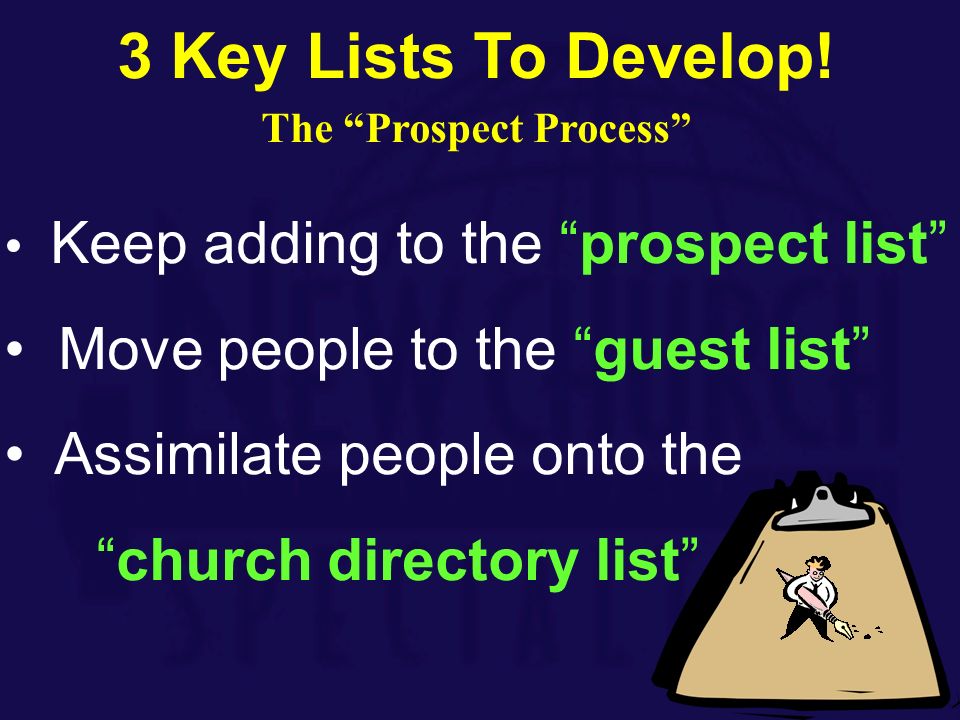 3 Key Lists To Develop!

The “Prospect Process”

• Keep adding to the “prospect list”

• Move people to the “guest list”

• Assimilate people onto the “church directory list”